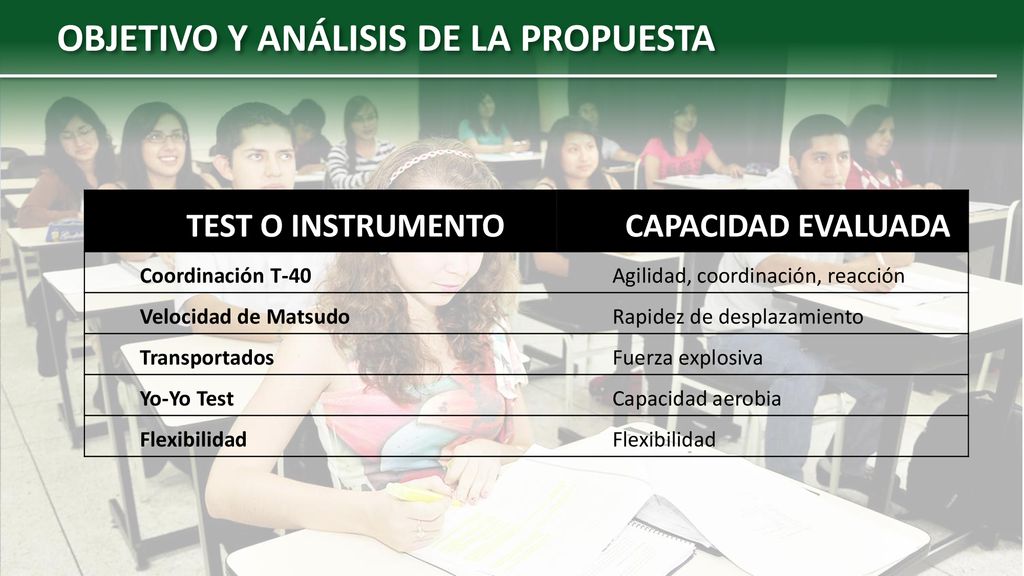 OBJETIVO Y ANÁLISIS DE LA PROPUESTA

| TEST O INSTRUMENTO | CAPACIDAD EVALUADA |
|---|---|
| Coordinación T-40 | Agilidad, coordinación, reacción |
| Velocidad de Matsudo | Rapidez de desplazamiento |
| Transportados | Fuerza explosiva |
| Yo-Yo Test | Capacidad aerobia |
| Flexibilidad | Flexibilidad |